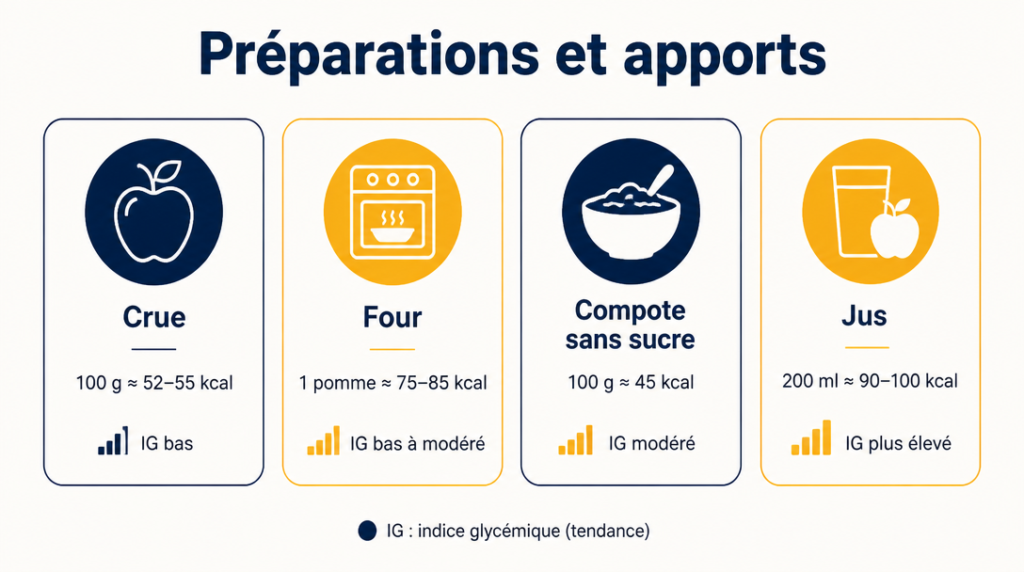 Préparations et apports

Crue

100 g ≈ 52–55 kcal

IG bas

Four

1 pomme ≈ 75–85 kcal

IG bas à modéré

Compote sans sucre

100 g ≈ 45 kcal

IG modéré

Jus

200 ml ≈ 90–100 kcal

IG plus élevé

IG : indice glycémique (tendance)